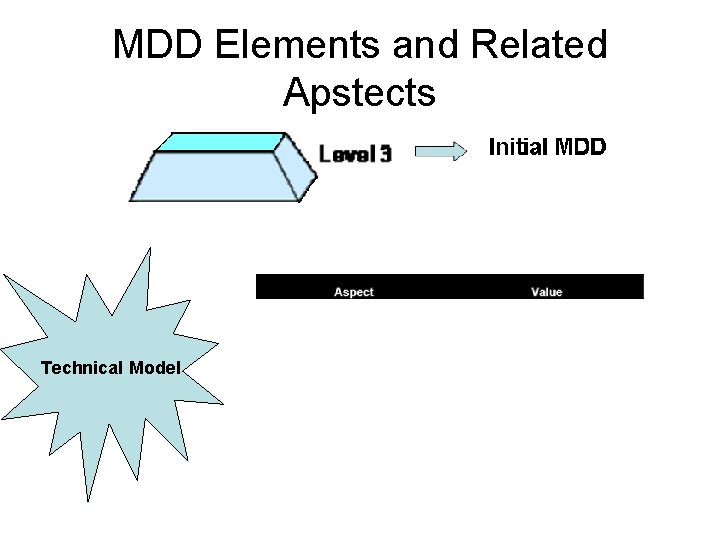 MDD Elements and Related Apstects

Level 3

Initial MDD

Technical Model

| Aspect | Value |
|---|---|